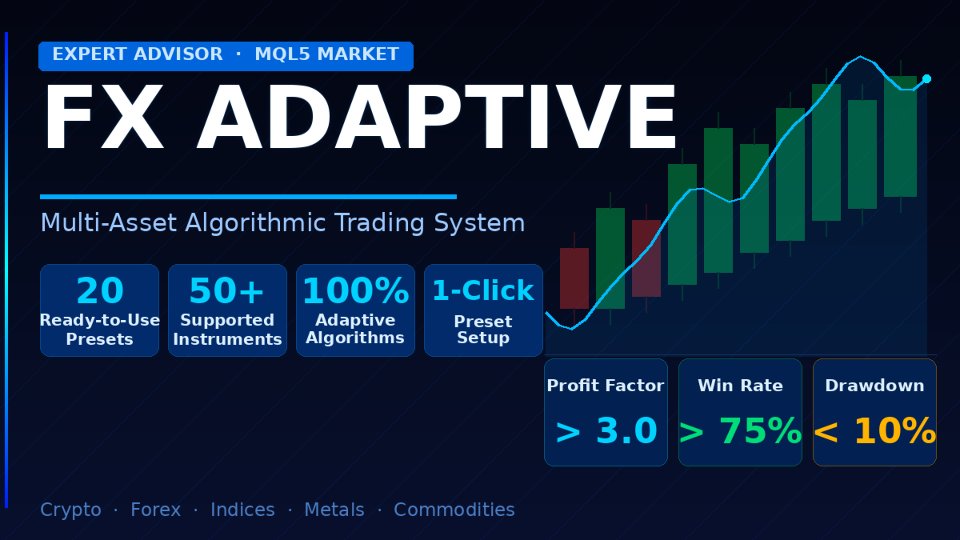 EXPERT ADVISOR · MQL5 MARKET

FX ADAPTIVE

Multi-Asset Algorithmic Trading System

20
Ready-to-Use Presets

50+
Supported Instruments

100%
Adaptive Algorithms

1-Click
Preset Setup

Profit Factor
> 3.0

Win Rate
> 75%

Drawdown
< 10%

Crypto · Forex · Indices · Metals · Commodities